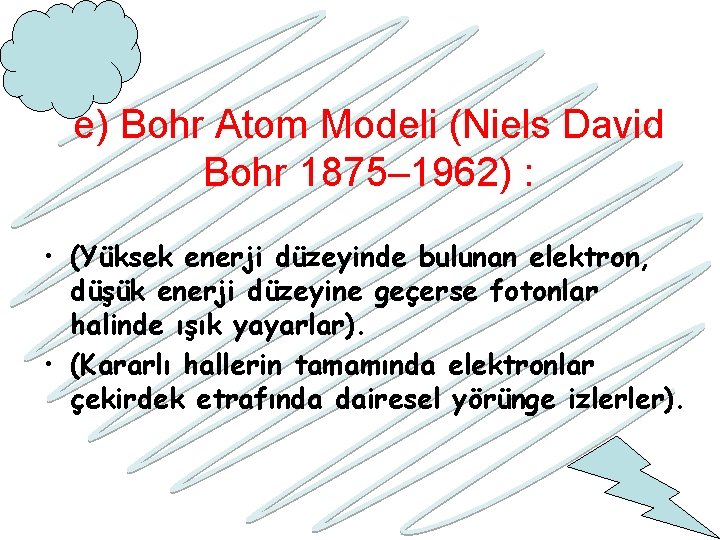 e) Bohr Atom Modeli (Niels David Bohr 1875–1962) :

• (Yüksek enerji düzeyinde bulunan elektron, düşük enerji düzeyine geçerse fotonlar halinde ışık yayarlar).
• (Kararlı hallerin tamamında elektronlar çekirdek etrafında dairesel yörünge izlerler).